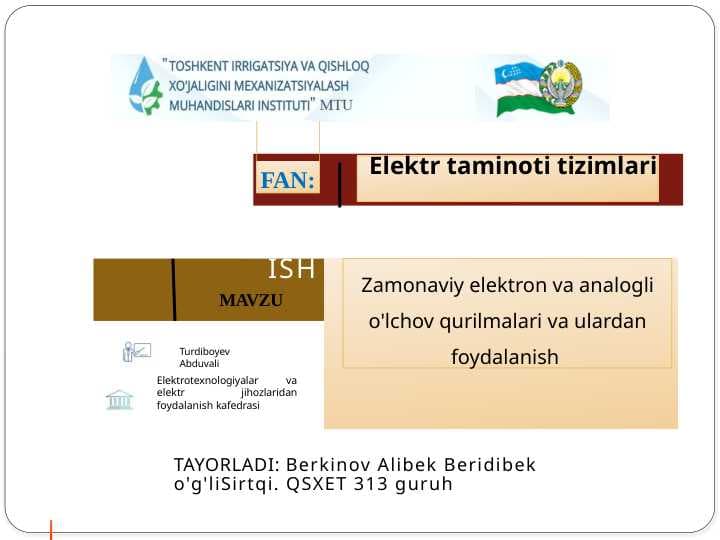 "TOSHKENT IRRIGATSIYA VA QISHLOQ XO'JALIGINI MEXANIZATSIYALASH MUHANDISLARI INSTITUTI" MTU

FAN:

Elektr taminoti tizimlari

ISH

MAVZU

Zamonaviy elektron va analogli o'lchov qurilmalari va ulardan foydalanish

Turdiboyev Abduvali

Elektrotexnologiyalar va elektr jihozlaridan foydalanish kafedrasi

TAYORLADI: Berkinov Alibek Beridibek o'g'liSirtqi. QSXET 313 guruh